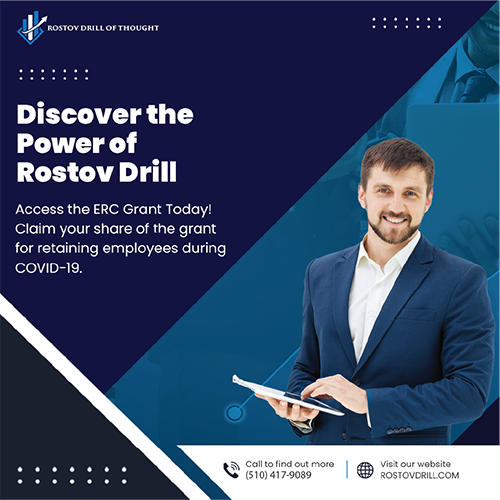 ROSTOV DRILL OF THOUGHT

Discover the Power of Rostov Drill

Access the ERC Grant Today! Claim your share of the grant for retaining employees during COVID-19.

Call to find out more
(510) 417-9089

Visit our website
ROSTOVDRILL.COM